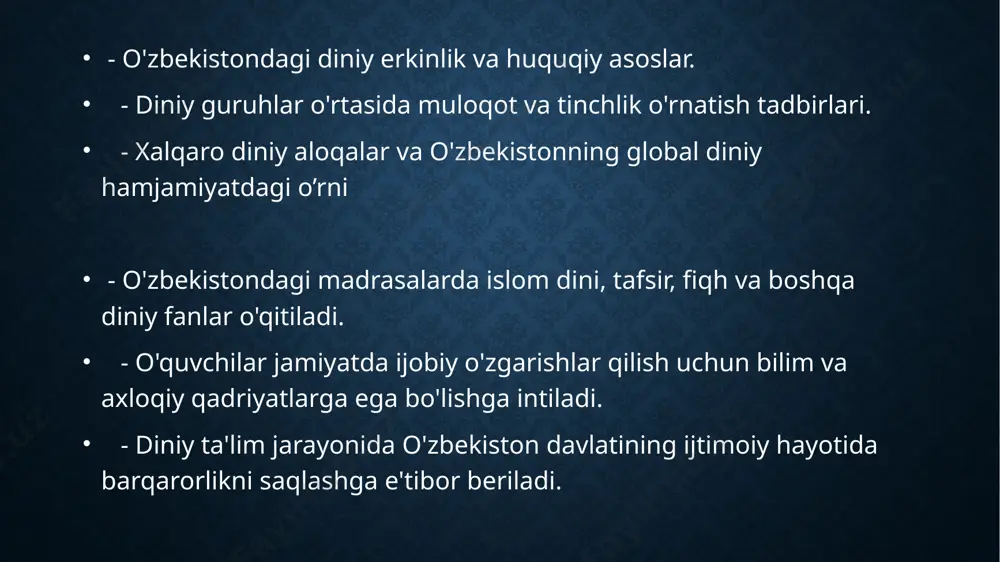 • - O'zbekistondagi diniy erkinlik va huquqiy asoslar.
• - Diniy guruhlar o'rtasida muloqot va tinchlik o'rnatish tadbirlari.
• - Xalqaro diniy aloqalar va O'zbekistonning global diniy hamjamiyatdagi o’rni

• - O'zbekistondagi madrasalarda islom dini, tafsir, fiqh va boshqa diniy fanlar o'qitiladi.
• - O'quvchilar jamiyatda ijobiy o'zgarishlar qilish uchun bilim va axloqiy qadriyatlarga ega bo'lishga intiladi.
• - Diniy ta'lim jarayonida O'zbekiston davlatining ijtimoiy hayotida barqarorlikni saqlashga e'tibor beriladi.